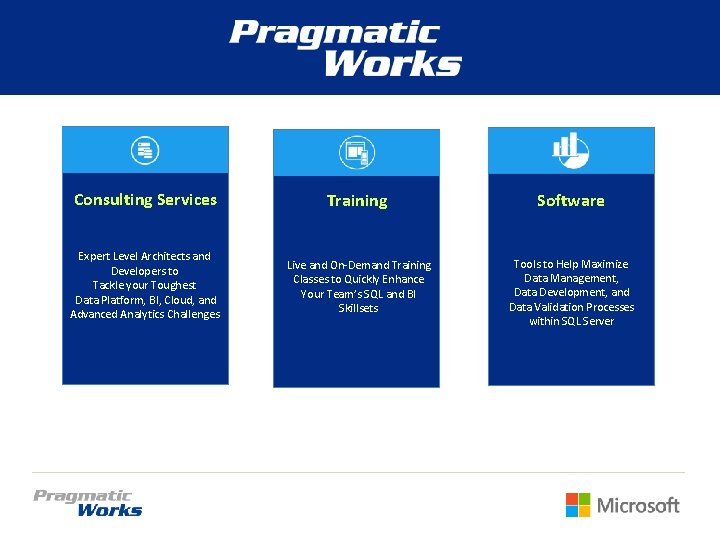 Pragmatic Works

Consulting Services

Expert Level Architects and Developers to Tackle your Toughest Data Platform, BI, Cloud, and Advanced Analytics Challenges

Training

Live and On-Demand Training Classes to Quickly Enhance Your Team's SQL and BI Skillsets

Software

Tools to Help Maximize Data Management, Data Development, and Data Validation Processes within SQL Server

Pragmatic Works

Microsoft